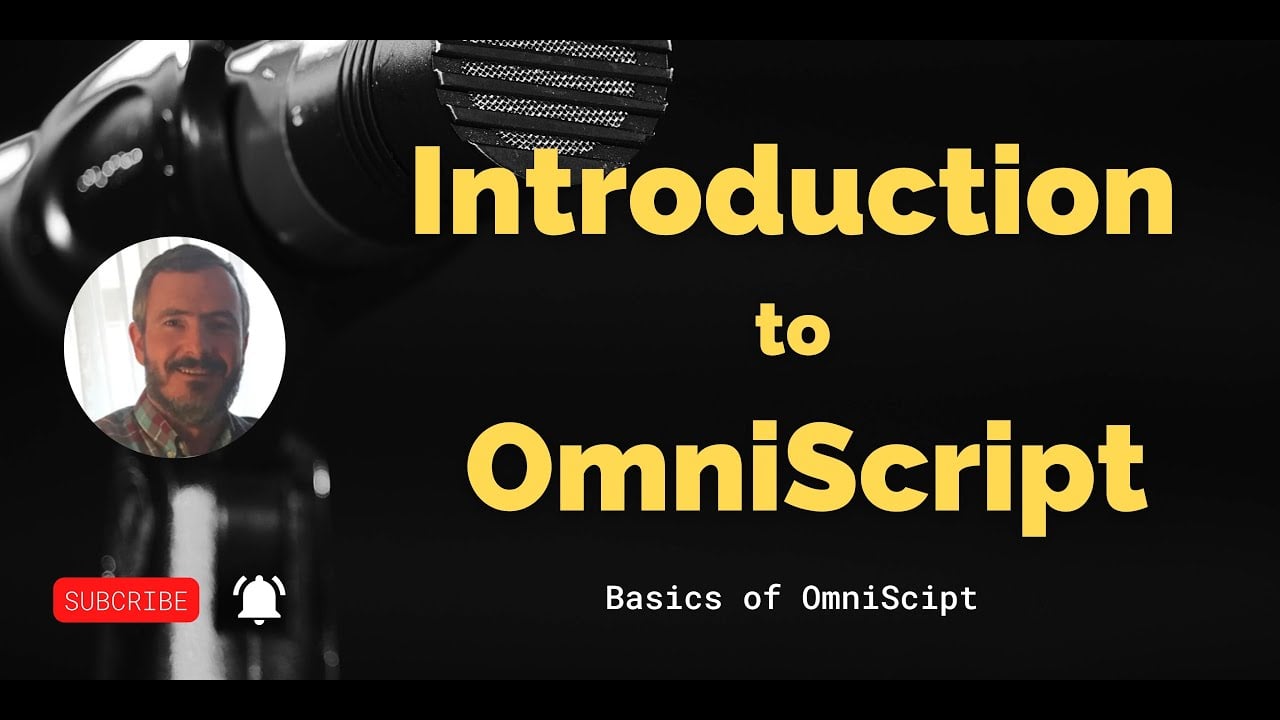 Introduction
to
OmniScript

SUBCRIBE

Basics of OmniScipt